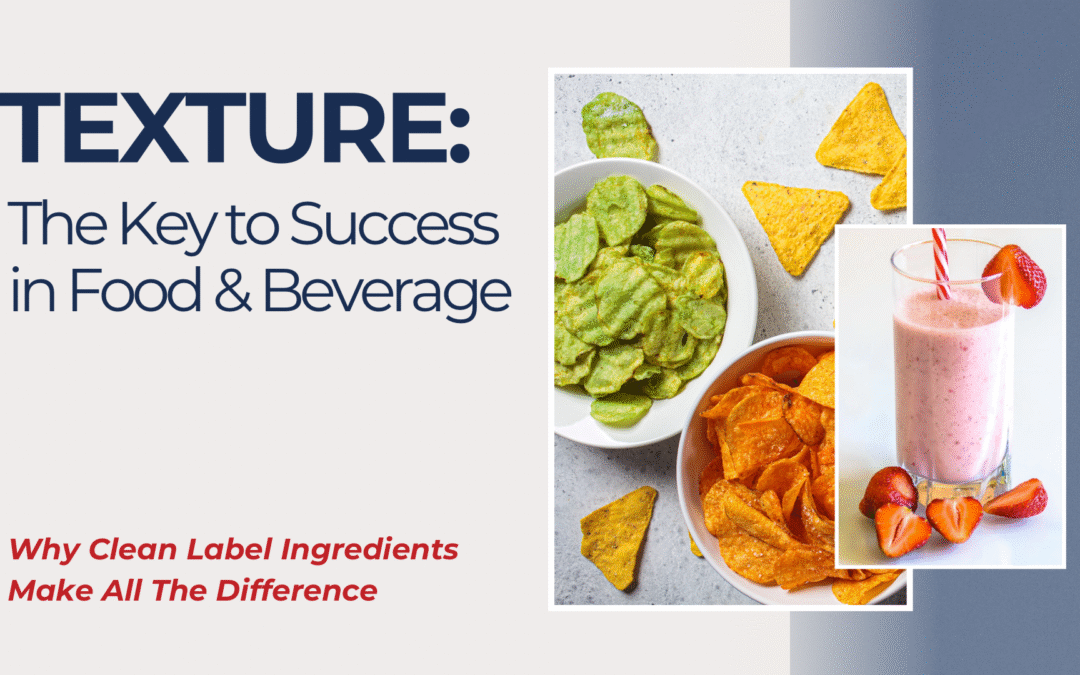 TEXTURE:
The Key to Success in Food & Beverage

Why Clean Label Ingredients Make All The Difference